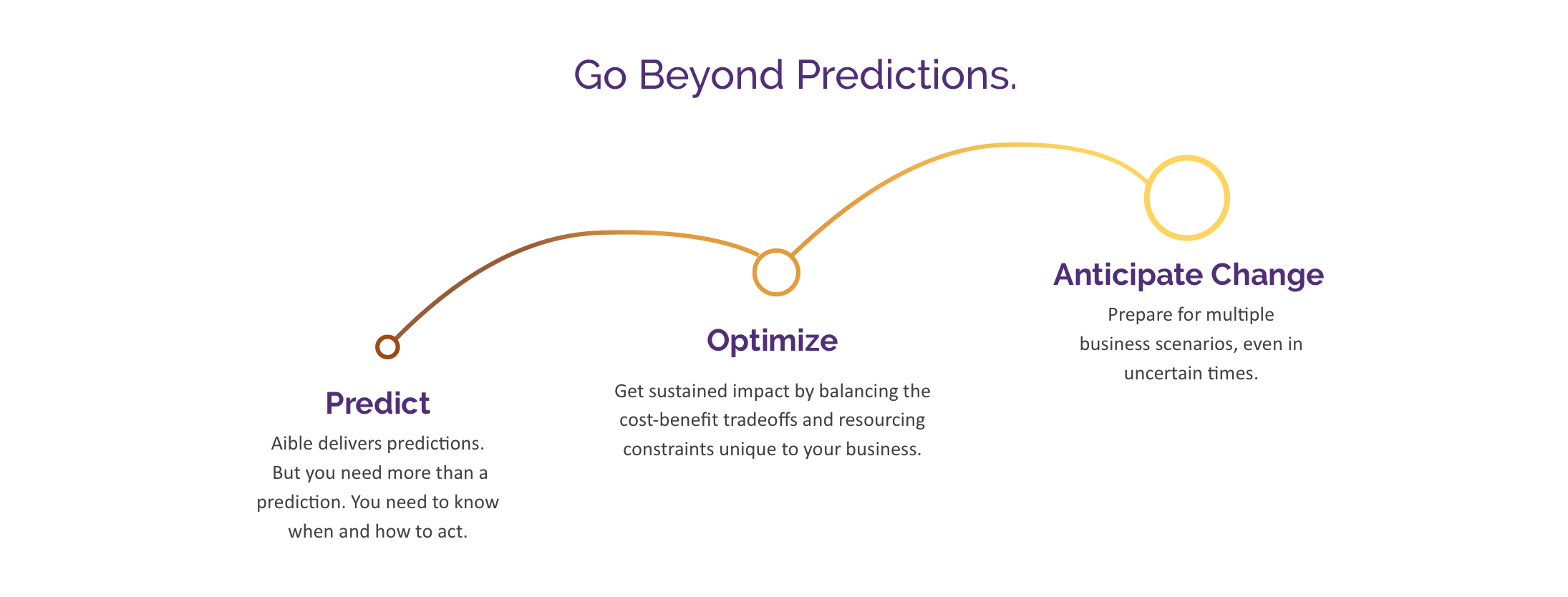 Go Beyond Predictions.

Predict

Aible delivers predictions. But you need more than a prediction. You need to know when and how to act.

Optimize

Get sustained impact by balancing the cost-benefit tradeoffs and resourcing constraints unique to your business.

Anticipate Change

Prepare for multiple business scenarios, even in uncertain times.